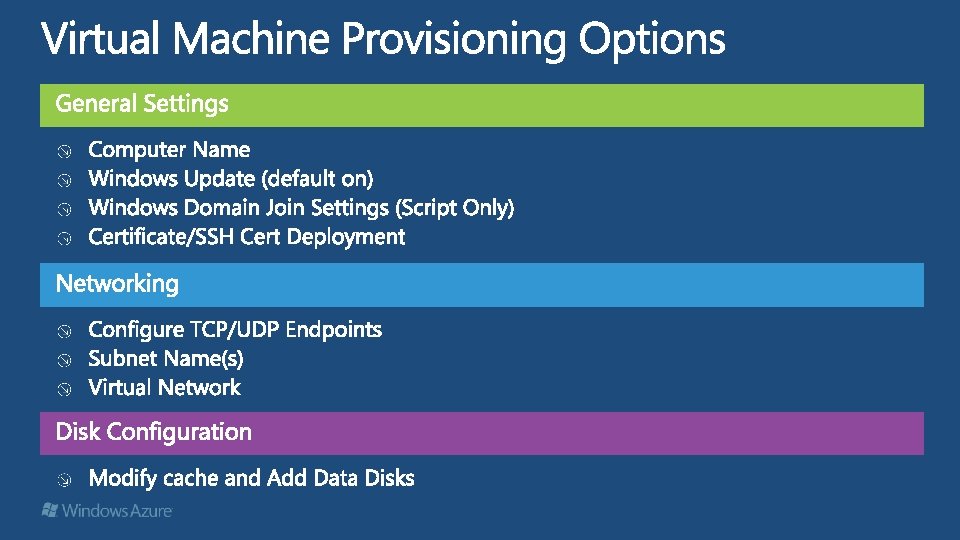 Virtual Machine Provisioning Options

General Settings

Computer Name
Windows Update (default on)
Windows Domain Join Settings (Script Only)
Certificate/SSH Cert Deployment

Networking

Configure TCP/UDP Endpoints
Subnet Name(s)
Virtual Network

Disk Configuration

Modify cache and Add Data Disks

Windows Azure